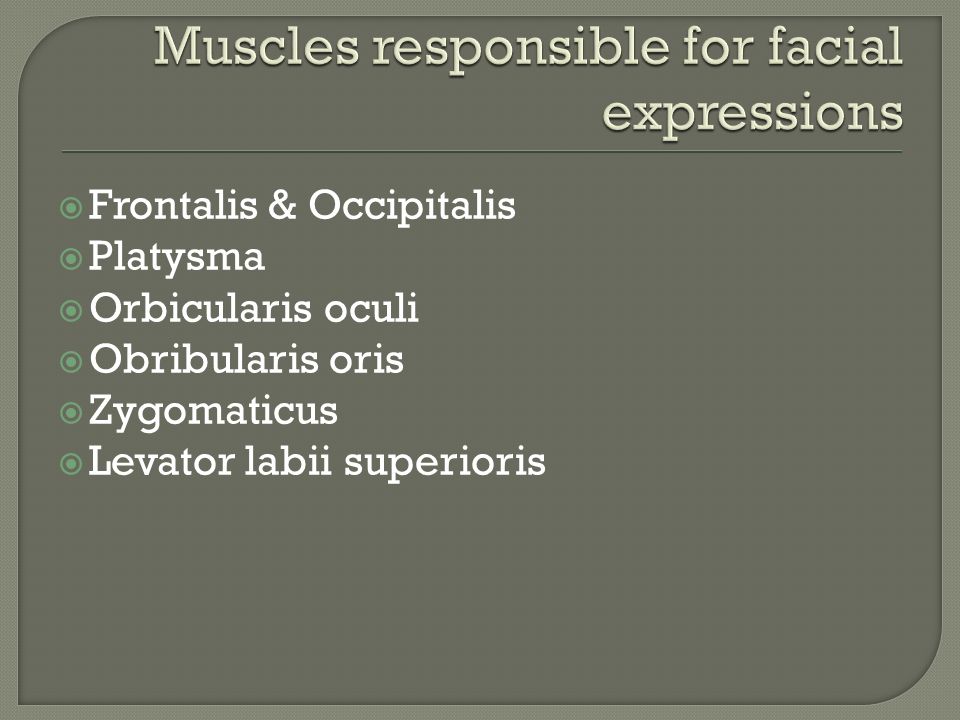 Muscles responsible for facial expressions

Frontalis & Occipitalis
Platysma
Orbicularis oculi
Obribularis oris
Zygomaticus
Levator labii superioris